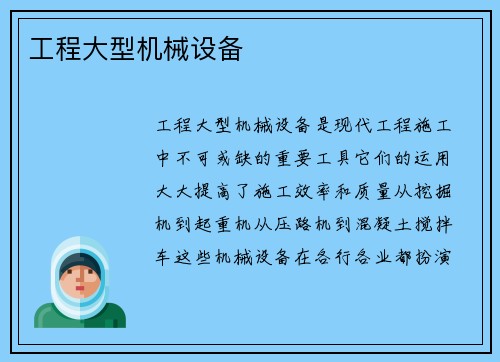 工程大型机械设备

工程大型机械设备是现代工程施工中不可或缺的重要工具它们的运用大大提高了施工效率和质量从挖掘机到起重机从压路机到混凝土搅拌车这些机械设备在各行各业都扮演